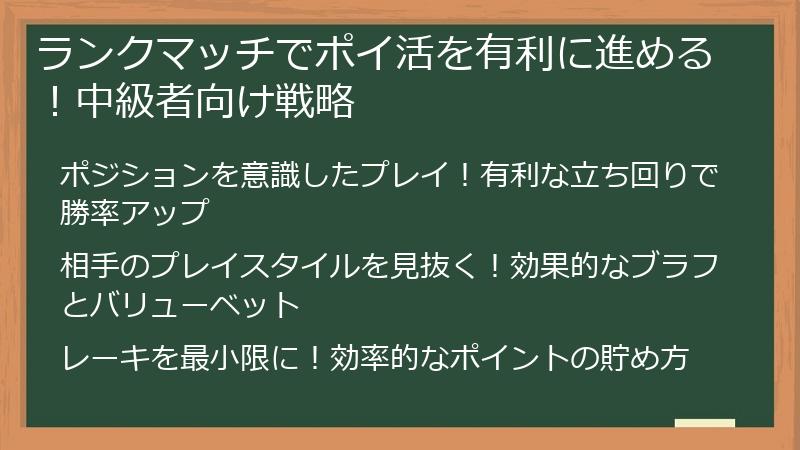 ランクマッチでポイ活を有利に進める！中級者向け戦略

ポジションを意識したプレイ！有利な立ち回りで勝率アップ

相手のプレイスタイルを見抜く！効果的なブラフとバリューベット

レーキを最小限に！効率的なポイントの貯め方